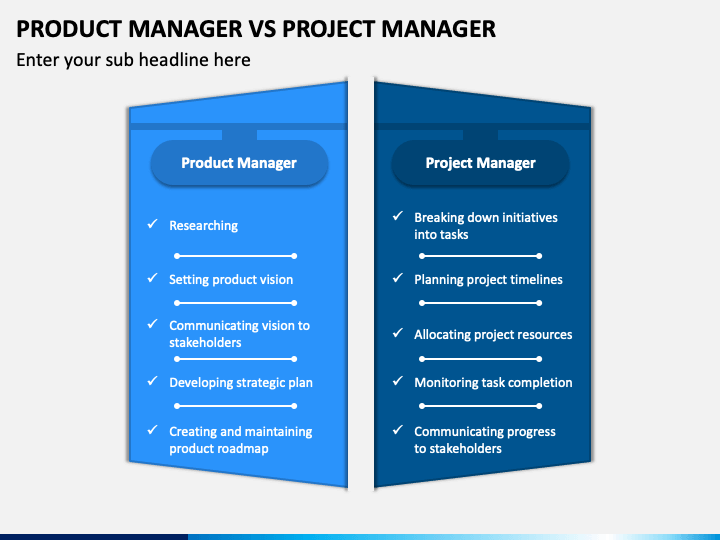 PRODUCT MANAGER VS PROJECT MANAGER

Enter your sub headline here

Product Manager

✓ Researching

✓ Setting product vision

✓ Communicating vision to stakeholders

✓ Developing strategic plan

✓ Creating and maintaining product roadmap

Project Manager

✓ Breaking down initiatives into tasks

✓ Planning project timelines

✓ Allocating project resources

✓ Monitoring task completion

✓ Communicating progress to stakeholders